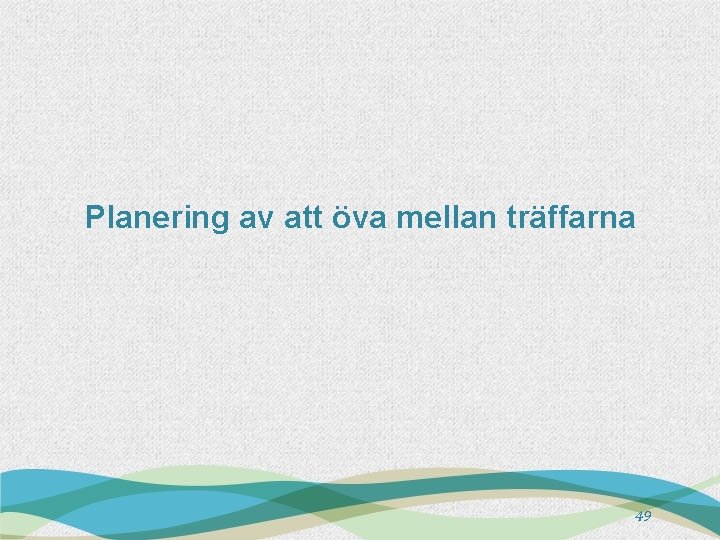 Planering av att öva mellan träffarna

49